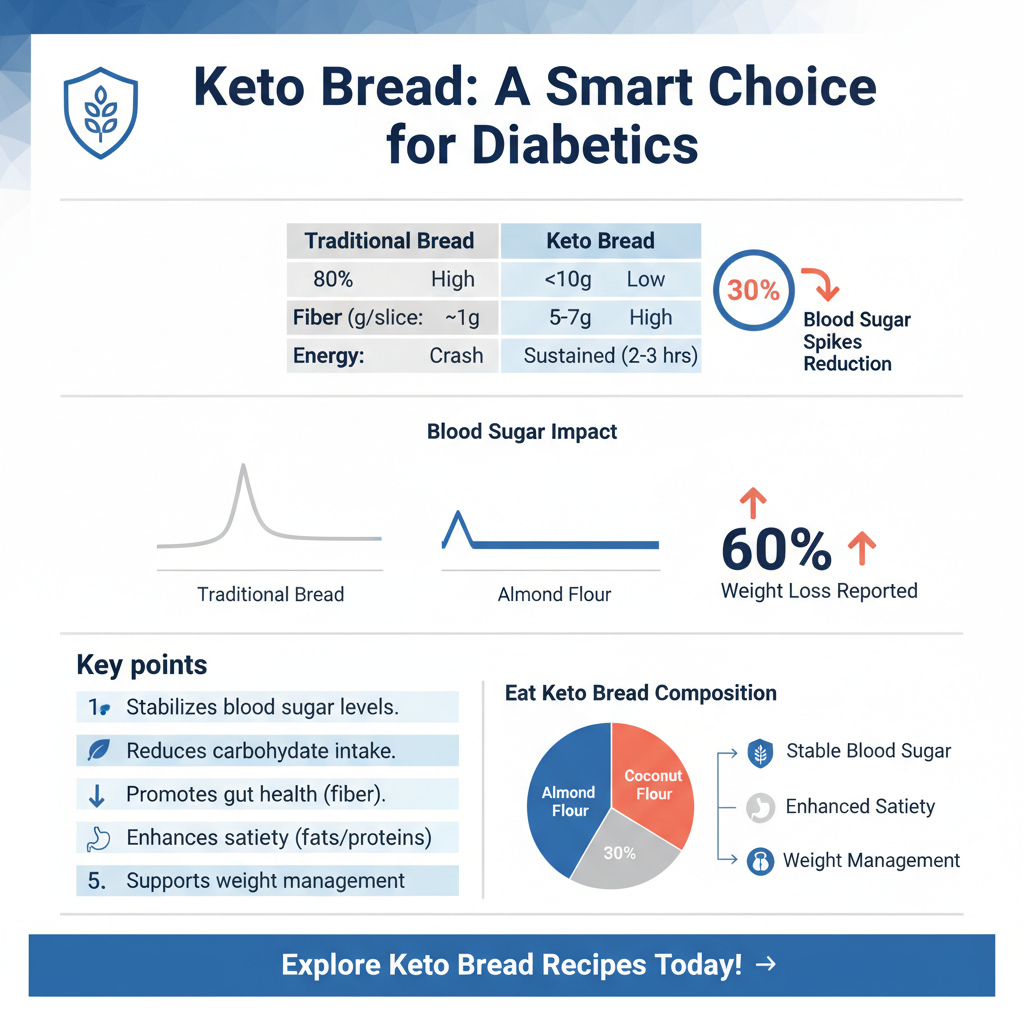 Keto Bread: A Smart Choice for Diabetics

| Traditional Bread | | Keto Bread | |
|---|---|---|---|
| 80% | High | <10g | Low |
| Fiber (g/slice: | ~1g | 5-7g | High |
| Energy: | Crash | Sustained (2-3 hrs) | |

30%
Blood Sugar Spikes Reduction

Blood Sugar Impact

Traditional Bread

Almond Flour

60%
Weight Loss Reported

Key points

1 Stabilizes blood sugar levels.

Reduces carbohydate intake.

Promotes gut health (fiber).

Enhances satiety (fats/proteins)

5. Supports weight management

Eat Keto Bread Composition

Almond Flour

Coconut Flour

30%

Stable Blood Sugar

Enhanced Satiety

Weight Management

Explore Keto Bread Recipes Today! →